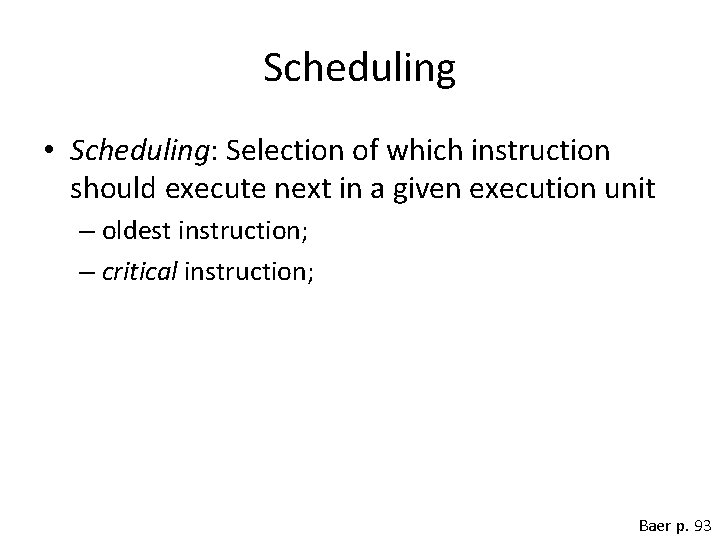 Scheduling

• Scheduling: Selection of which instruction should execute next in a given execution unit

– oldest instruction;

– critical instruction;

Baer p. 93